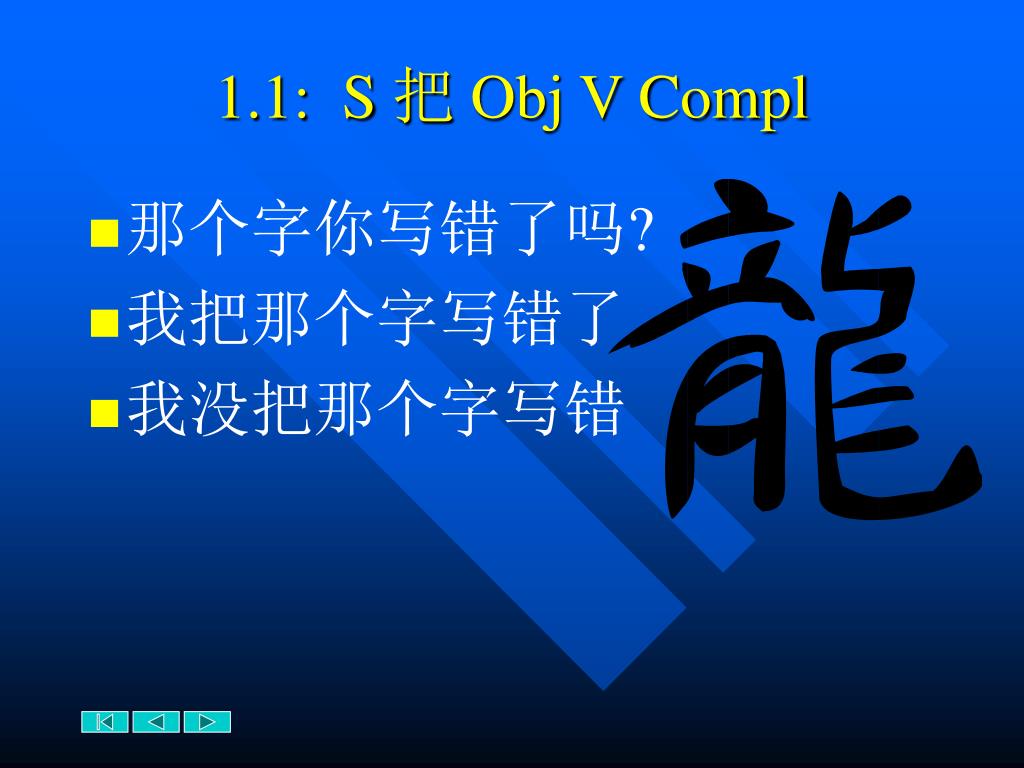 1.1: S 把 Obj V Compl

那个字你写错了吗?

我把那个字写错了

我没把那个字写错

龍